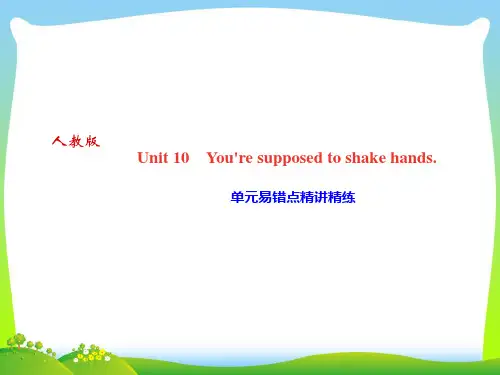 人教版

Unit 10 You're supposed to shake hands.

单元易错点精讲精练